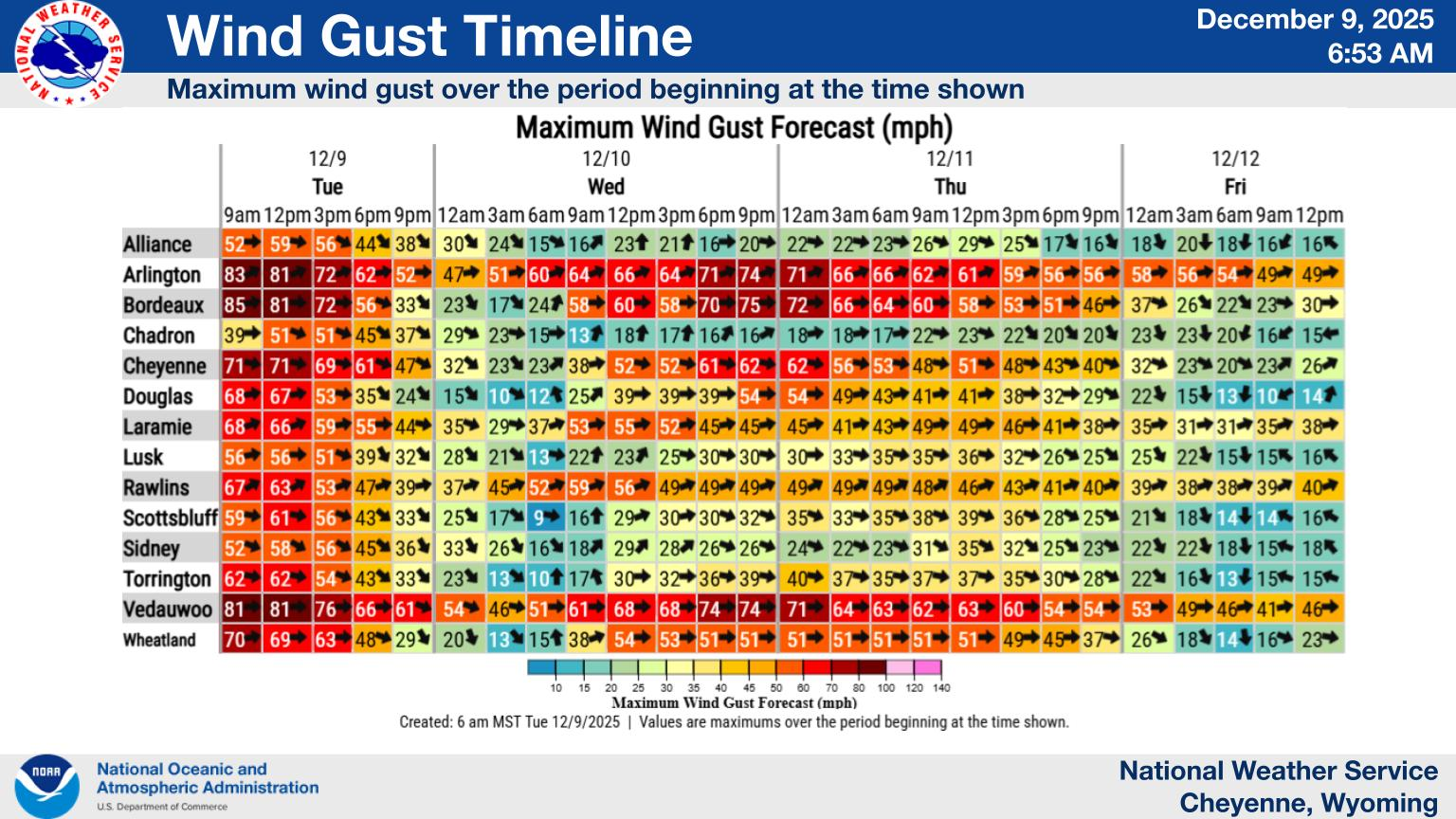 NATIONAL WEATHER SERVICE

Wind Gust Timeline

December 9, 2025
6:53 AM

Maximum wind gust over the period beginning at the time shown

Maximum Wind Gust Forecast (mph)

| | 12/9 Tue 9am | 12pm | 3pm | 6pm | 9pm | 12/10 Wed 12am | 3am | 6am | 9am | 12pm | 3pm | 6pm | 9pm | 12/11 Thu 12am | 3am | 6am | 9am | 12pm | 3pm | 6pm | 9pm | 12/12 Fri 12am | 3am | 6am | 9am | 12pm |
|---|---|---|---|---|---|---|---|---|---|---|---|---|---|---|---|---|---|---|---|---|---|---|---|---|---|---|
| Alliance | 52 | 59 | 56 | 44 | 38 | 30 | 24 | 15 | 16 | 23 | 21 | 16 | 20 | 22 | 22 | 23 | 26 | 29 | 25 | 17 | 16 | 18 | 20 | 18 | 16 | 16 |
| Arlington | 83 | 81 | 72 | 62 | 52 | 47 | 51 | 60 | 64 | 66 | 64 | 71 | 74 | 71 | 66 | 66 | 62 | 61 | 59 | 56 | 56 | 58 | 56 | 54 | 49 | 49 |
| Bordeaux | 85 | 81 | 72 | 56 | 33 | 23 | 17 | 24 | 58 | 60 | 58 | 70 | 75 | 72 | 66 | 64 | 60 | 58 | 53 | 51 | 46 | 37 | 26 | 22 | 23 | 30 |
| Chadron | 39 | 51 | 51 | 45 | 37 | 29 | 23 | 15 | 13 | 18 | 17 | 16 | 16 | 18 | 18 | 17 | 22 | 23 | 22 | 20 | 20 | 23 | 23 | 20 | 16 | 15 |
| Cheyenne | 71 | 71 | 69 | 61 | 47 | 32 | 23 | 23 | 38 | 52 | 52 | 61 | 62 | 62 | 56 | 53 | 48 | 51 | 48 | 43 | 40 | 32 | 23 | 20 | 23 | 26 |
| Douglas | 68 | 67 | 53 | 35 | 24 | 15 | 10 | 12 | 25 | 39 | 39 | 39 | 54 | 54 | 49 | 43 | 41 | 41 | 38 | 32 | 29 | 22 | 15 | 13 | 10 | 14 |
| Laramie | 68 | 66 | 59 | 55 | 44 | 35 | 29 | 37 | 53 | 55 | 52 | 45 | 45 | 45 | 41 | 43 | 49 | 49 | 46 | 41 | 38 | 35 | 31 | 31 | 35 | 38 |
| Lusk | 56 | 56 | 51 | 39 | 32 | 28 | 21 | 13 | 22 | 23 | 25 | 30 | 30 | 30 | 33 | 35 | 35 | 36 | 32 | 26 | 25 | 25 | 22 | 15 | 15 | 16 |
| Rawlins | 67 | 63 | 53 | 47 | 39 | 37 | 45 | 52 | 59 | 56 | 49 | 49 | 49 | 49 | 49 | 49 | 48 | 46 | 43 | 41 | 40 | 39 | 38 | 38 | 39 | 40 |
| Scottsbluff | 59 | 61 | 56 | 43 | 33 | 25 | 17 | 9 | 16 | 29 | 30 | 30 | 32 | 35 | 33 | 35 | 38 | 39 | 36 | 28 | 25 | 21 | 18 | 14 | 14 | 16 |
| Sidney | 52 | 58 | 56 | 45 | 36 | 33 | 26 | 16 | 18 | 29 | 28 | 26 | 26 | 24 | 22 | 23 | 31 | 35 | 32 | 25 | 23 | 22 | 22 | 18 | 15 | 18 |
| Torrington | 62 | 62 | 54 | 43 | 33 | 23 | 13 | 10 | 17 | 30 | 32 | 36 | 39 | 40 | 37 | 35 | 37 | 37 | 35 | 30 | 28 | 22 | 16 | 13 | 15 | 15 |
| Vedauwoo | 81 | 81 | 76 | 66 | 61 | 54 | 46 | 51 | 61 | 68 | 68 | 74 | 74 | 71 | 64 | 63 | 62 | 63 | 60 | 54 | 54 | 53 | 49 | 46 | 41 | 46 |
| Wheatland | 70 | 69 | 63 | 48 | 29 | 20 | 13 | 15 | 38 | 54 | 53 | 51 | 51 | 51 | 51 | 51 | 51 | 51 | 49 | 45 | 37 | 26 | 18 | 14 | 16 | 23 |

10 15 20 25 30 35 40 45 50 60 70 80 100 120 140
Maximum Wind Gust Forecast (mph)

Created: 6 am MST Tue 12/9/2025 | Values are maximums over the period beginning at the time shown.

NOAA
National Oceanic and Atmospheric Administration
U.S. Department of Commerce

National Weather Service
Cheyenne, Wyoming